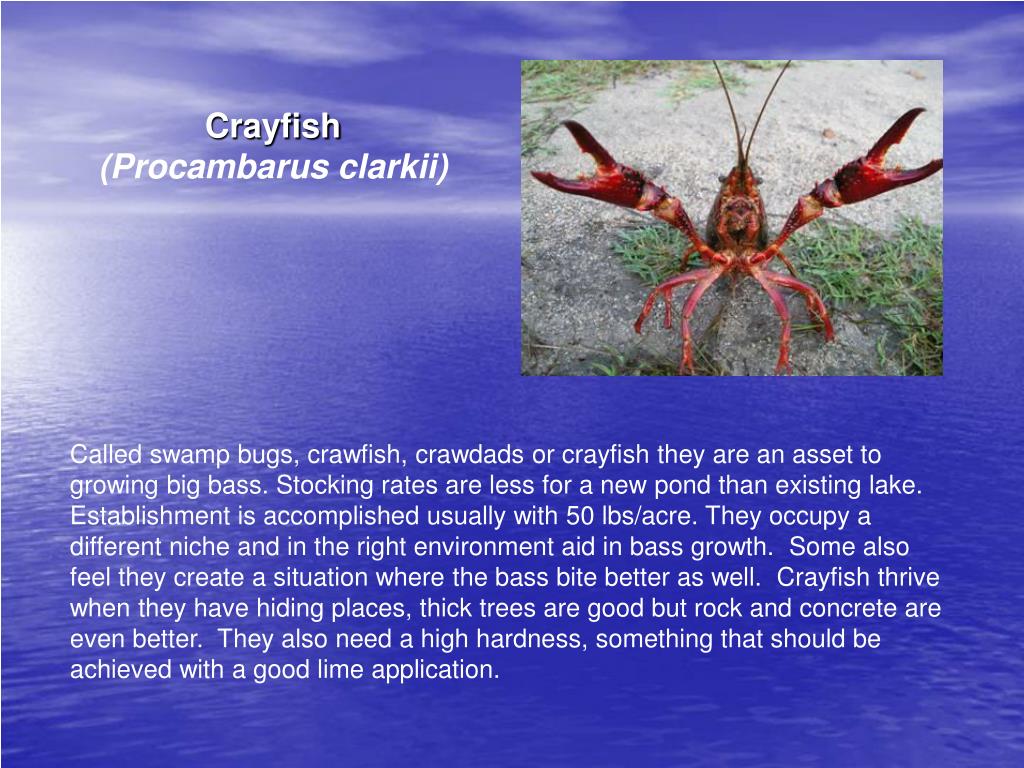 Crayfish
(Procambarus clarkii)

Called swamp bugs, crawfish, crawdads or crayfish they are an asset to growing big bass. Stocking rates are less for a new pond than existing lake. Establishment is accomplished usually with 50 lbs/acre. They occupy a different niche and in the right environment aid in bass growth. Some also feel they create a situation where the bass bite better as well. Crayfish thrive when they have hiding places, thick trees are good but rock and concrete are even better. They also need a high hardness, something that should be achieved with a good lime application.